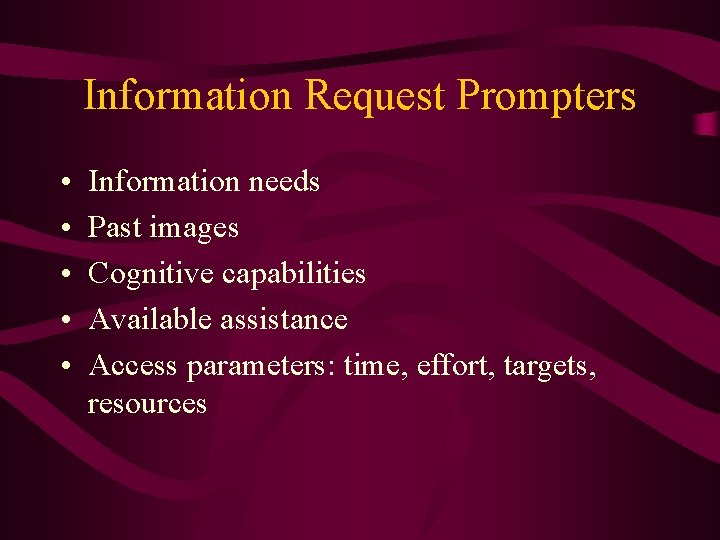 Information Request Prompters

• Information needs
• Past images
• Cognitive capabilities
• Available assistance
• Access parameters: time, effort, targets, resources